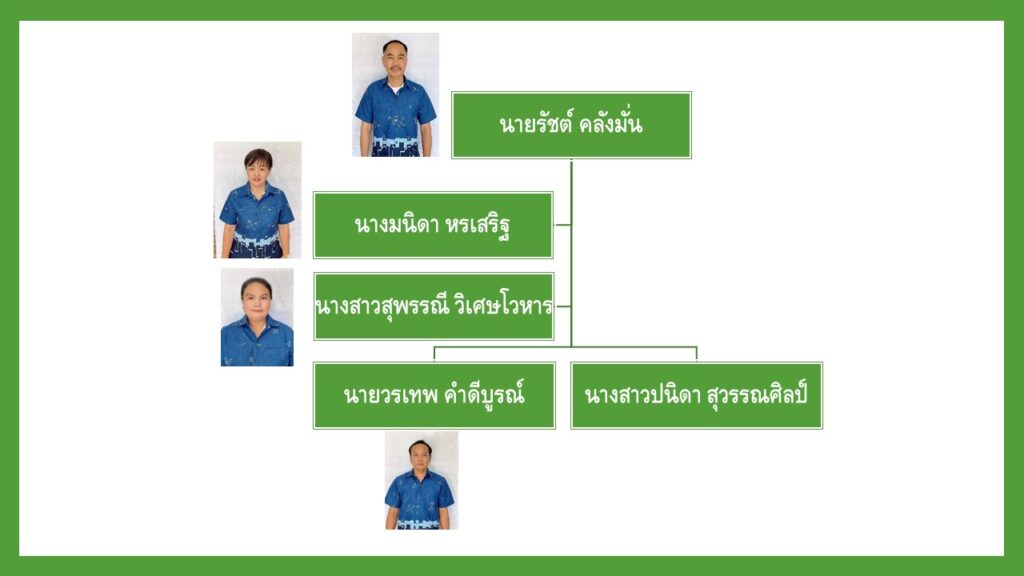 นายรัชต์ คลังมั่น

นางมนิดา หรเสริฐ

นางสาวสุพรรณี วิเศษโวหาร

นายวรเทพ คำดีบูรณ์

นางสาวปนิดา สุวรรณศิลป์